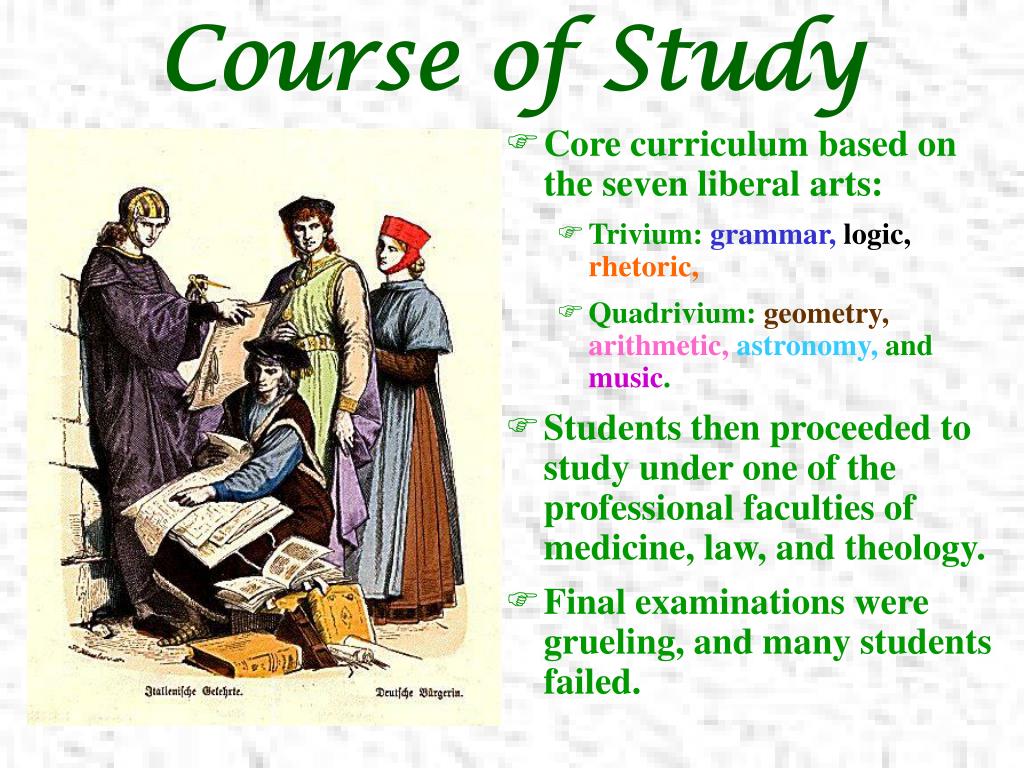 Course of Study

Core curriculum based on the seven liberal arts:

Trivium: grammar, logic, rhetoric,

Quadrivium: geometry, arithmetic, astronomy, and music.

Students then proceeded to study under one of the professional faculties of medicine, law, and theology.

Final examinations were grueling, and many students failed.

Italienische Gelehrte.

Deutsche Bürgerin.